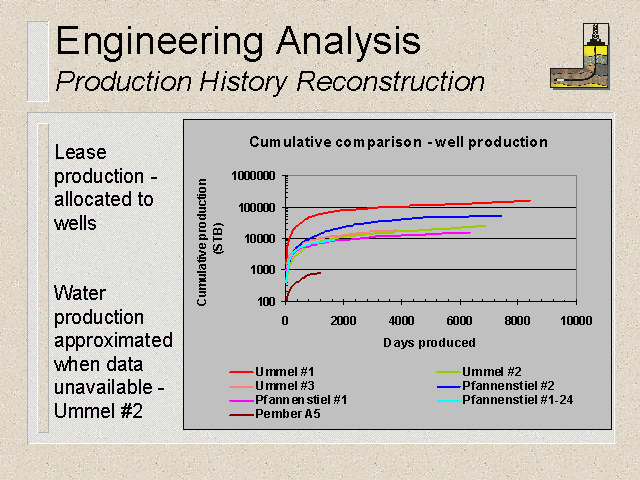 Engineering Analysis
Production History Reconstruction

Lease production - allocated to wells

Water production approximated when data unavailable - Ummel #2

Cumulative comparison - well production

Cumulative production (STB)

1000000
100000
10000
1000
100

0
2000
4000
6000
8000
10000

Days produced

Ummel #1
Ummel #2
Ummel #3
Pfannenstiel #2
Pfannenstiel #1
Pfannenstiel #1-24
Pember A5